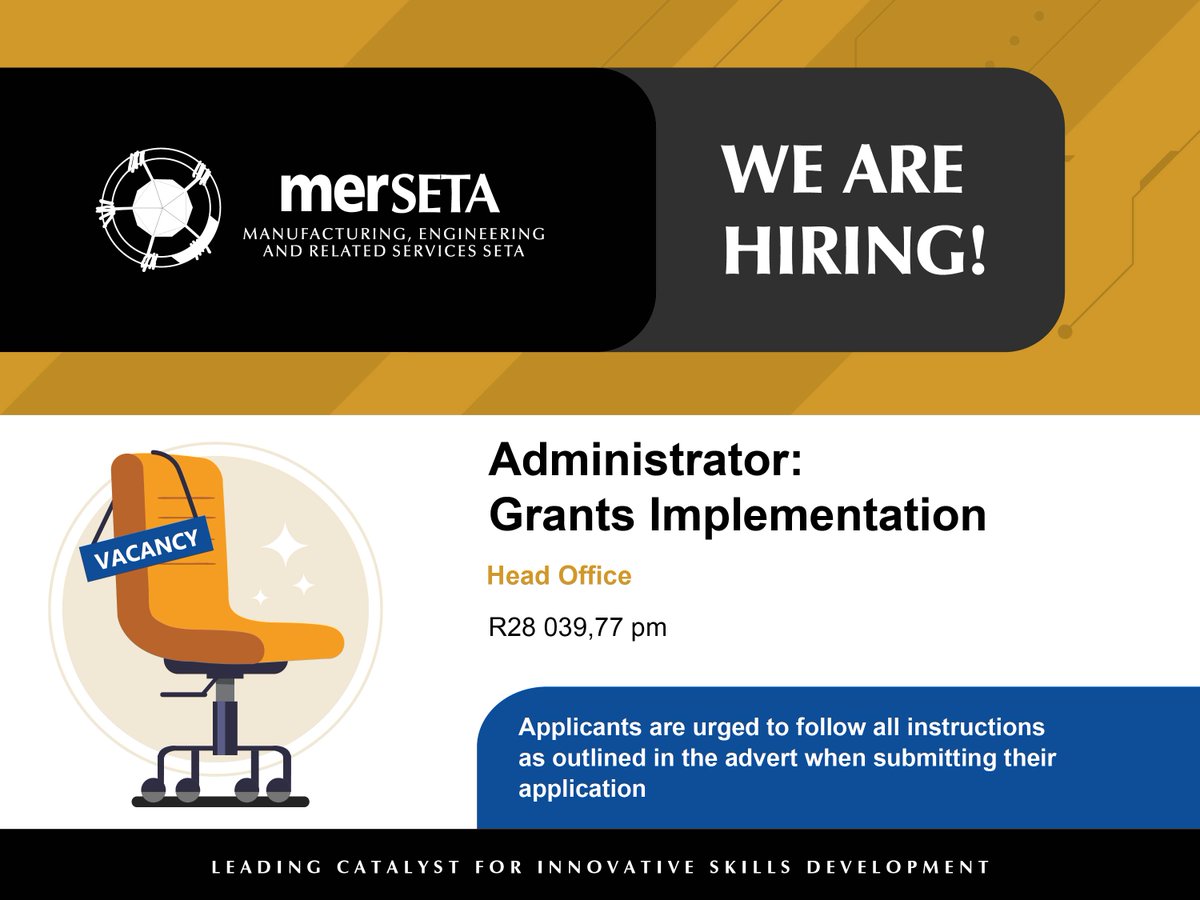 merSETA
MANUFACTURING, ENGINEERING AND RELATED SERVICES SETA

WE ARE HIRING!

VACANCY

Administrator: Grants Implementation

Head Office

R28 039,77 pm

Applicants are urged to follow all instructions as outlined in the advert when submitting their application

LEADING CATALYST FOR INNOVATIVE SKILLS DEVELOPMENT